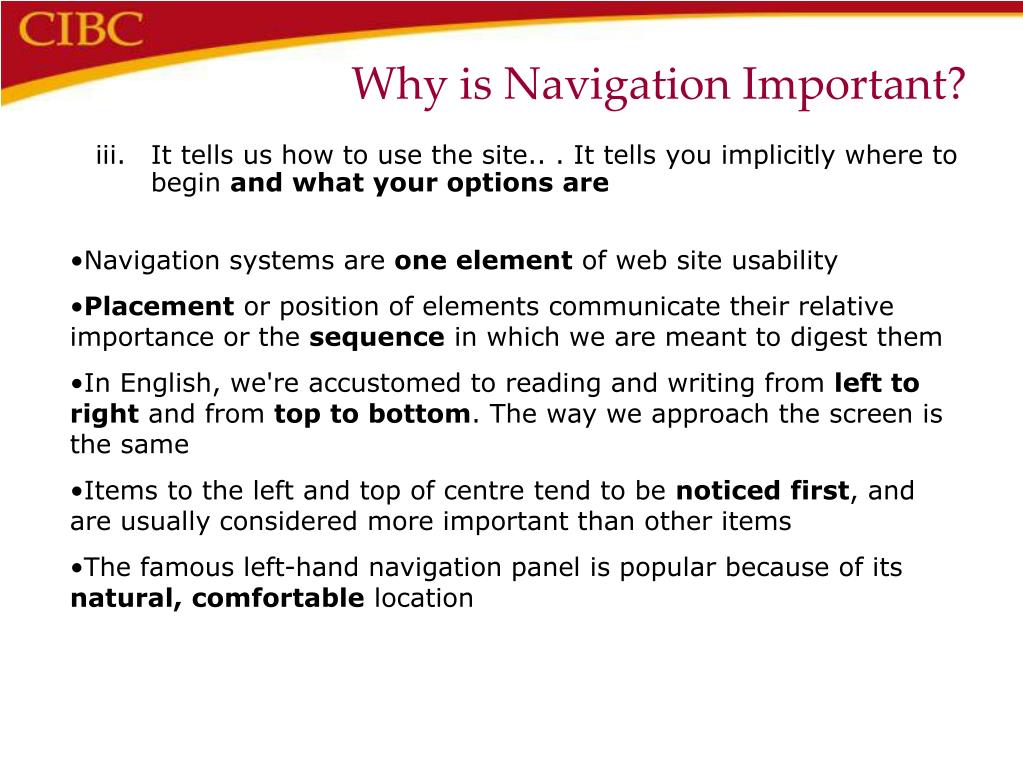 CIBC

Why is Navigation Important?

iii. It tells us how to use the site.. . It tells you implicitly where to begin and what your options are

•Navigation systems are one element of web site usability

•Placement or position of elements communicate their relative importance or the sequence in which we are meant to digest them

•In English, we're accustomed to reading and writing from left to right and from top to bottom. The way we approach the screen is the same

•Items to the left and top of centre tend to be noticed first, and are usually considered more important than other items

•The famous left-hand navigation panel is popular because of its natural, comfortable location